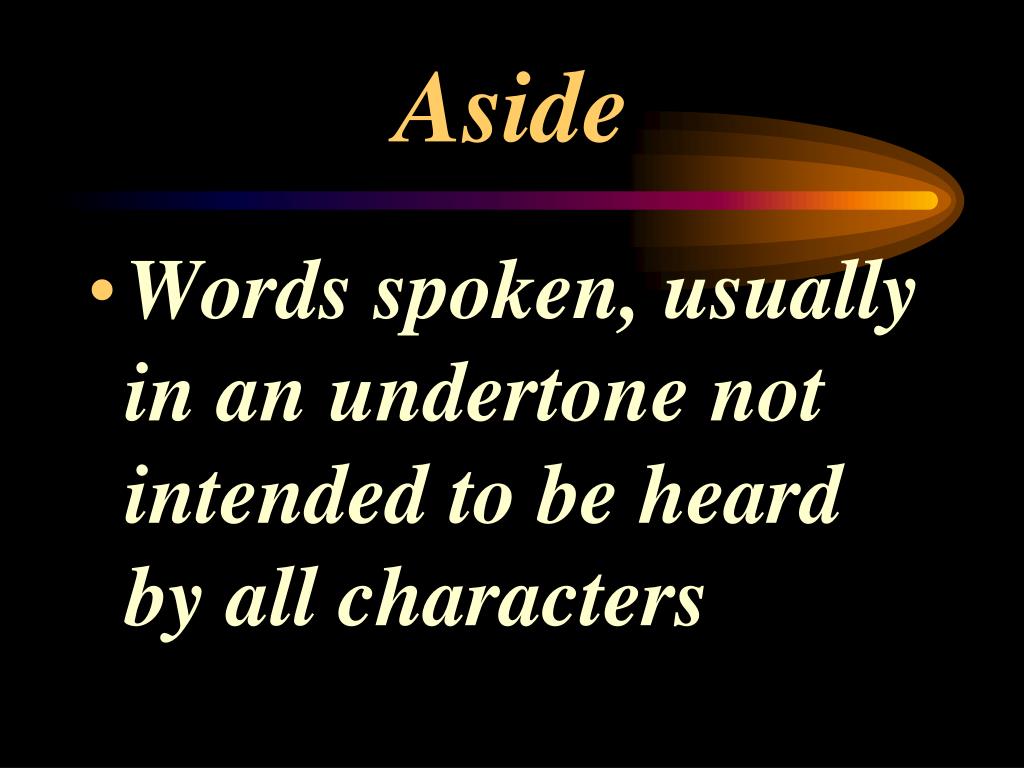 Aside

• Words spoken, usually in an undertone not intended to be heard by all characters